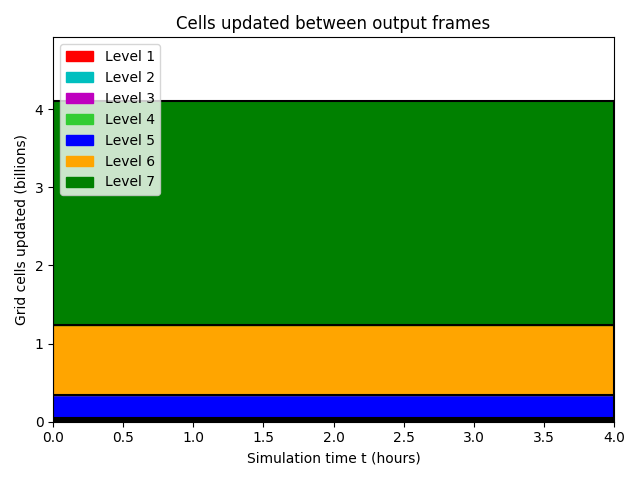 Cells updated between output frames

Level 1
Level 2
Level 3
Level 4
Level 5
Level 6
Level 7

Grid cells updated (billions)

4
3
2
1
0

0.0 0.5 1.0 1.5 2.0 2.5 3.0 3.5 4.0

Simulation time t (hours)